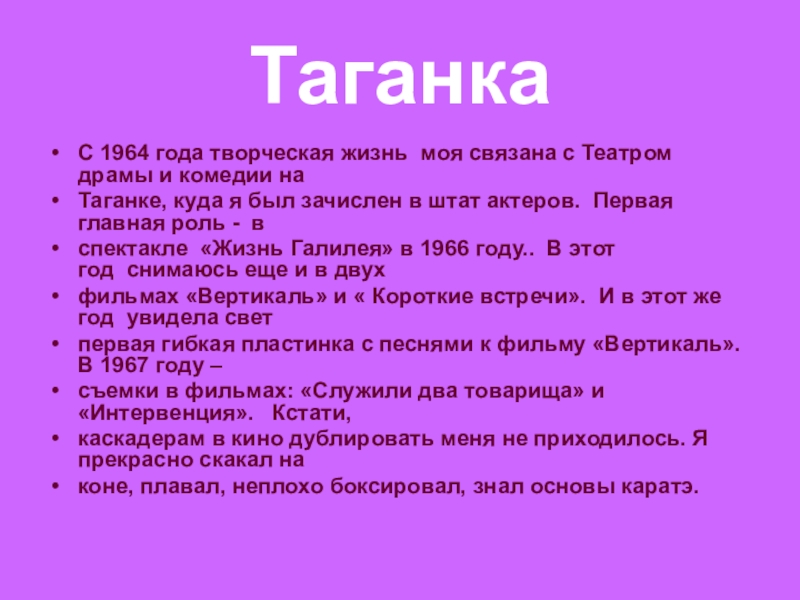 Таганка

• С 1964 года творческая жизнь моя связана с Театром драмы и комедии на
• Таганке, куда я был зачислен в штат актеров. Первая главная роль - в
• спектакле «Жизнь Галилея» в 1966 году.. В этот год снимаюсь еще и в двух
• фильмах «Вертикаль» и « Короткие встречи». И в этот же год увидела свет
• первая гибкая пластинка с песнями к фильму «Вертикаль». В 1967 году –
• съемки в фильмах: «Служили два товарища» и «Интервенция». Кстати,
• каскадерам в кино дублировать меня не приходилось. Я прекрасно скакал на
• коне, плавал, неплохо боксировал, знал основы каратэ.